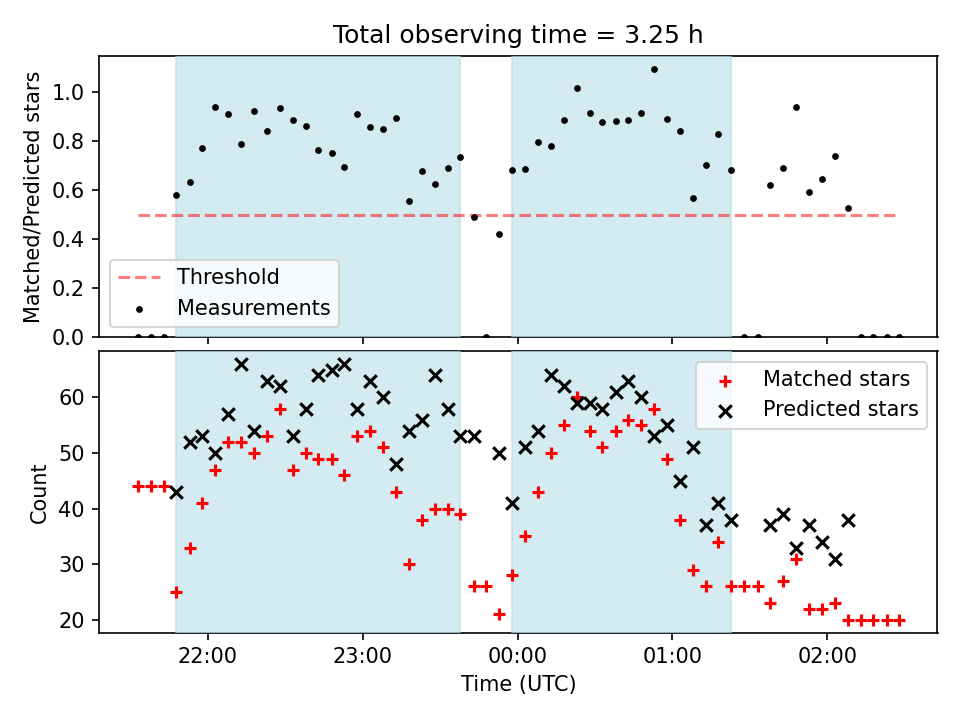 Total observing time = 3.25 h

Matched/Predicted stars

1.0
0.8
0.6
0.4
0.2
0.0

Threshold
Measurements

Count

60
50
40
30
20

Matched stars
Predicted stars

22:00
23:00
00:00
01:00
02:00

Time (UTC)